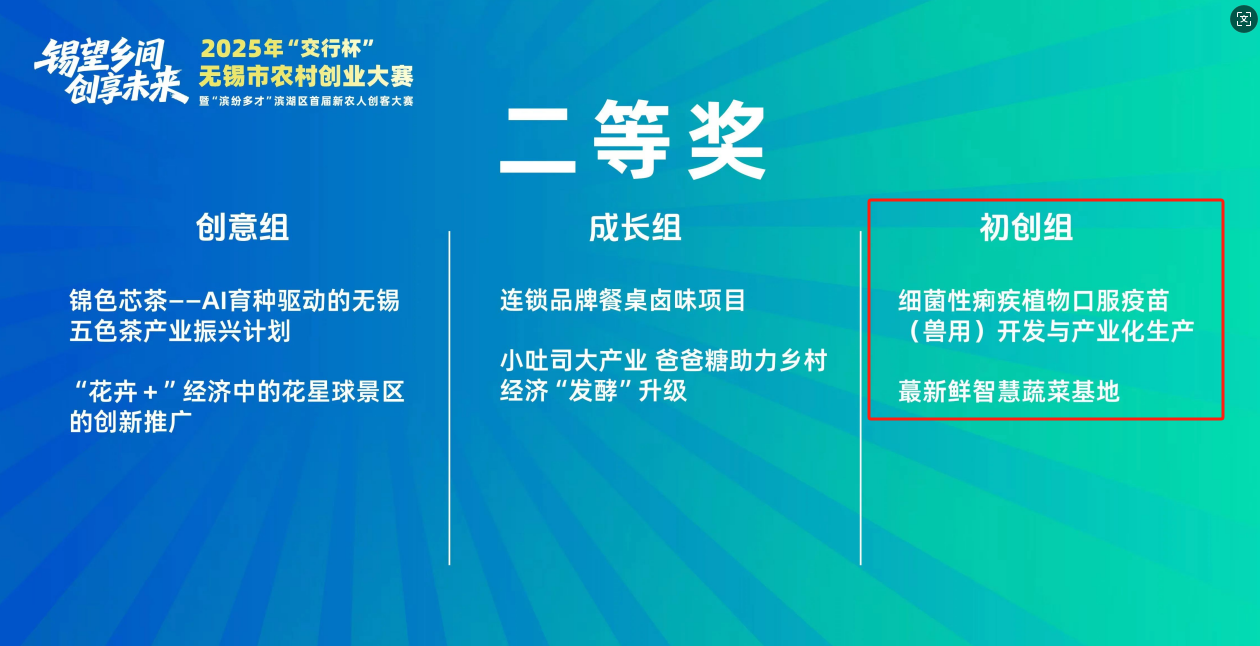 锡望乡间
创享未来

2025年“交行杯”
无锡市农村创业大赛
暨“滨纷多才”滨湖区首届新农人创客大赛

二等奖

创意组

锦色芯茶——AI育种驱动的无锡五色茶产业振兴计划

“花卉＋”经济中的花星球景区的创新推广

成长组

连锁品牌餐桌卤味项目

小吐司大产业 爸爸糖助力乡村经济“发酵”升级

初创组

细菌性痢疾植物口服疫苗（兽用）开发与产业化生产

蕞新鲜智慧蔬菜基地